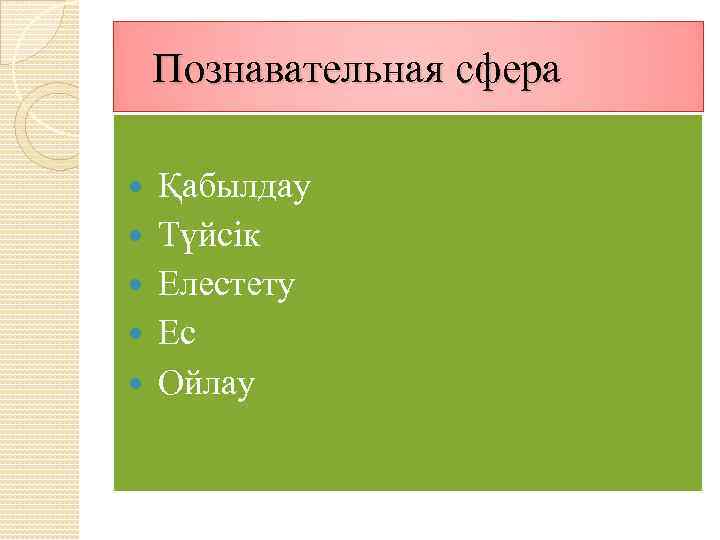 Познавательная сфера

- Қабылдау
- Түйсік
- Елестету
- Ес
- Ойлау